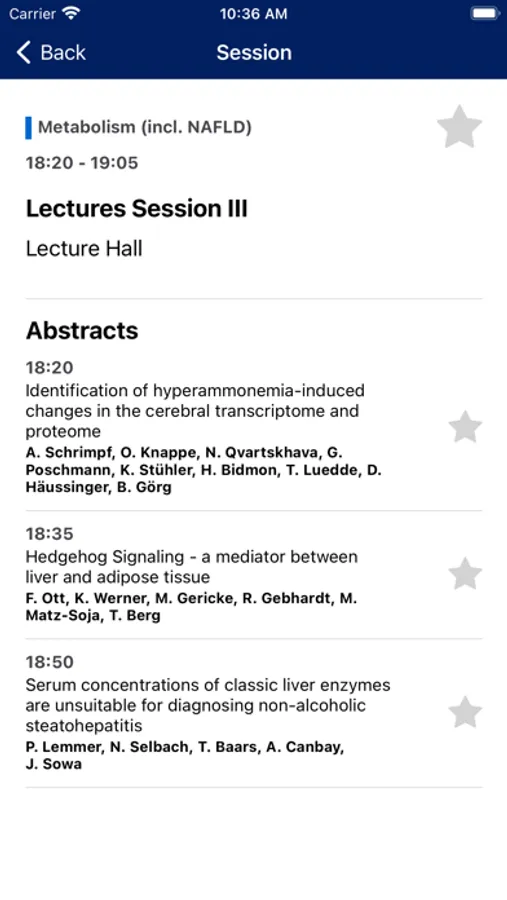 Carrier 10:36 AM

Back Session

Metabolism (incl. NAFLD)

18:20 - 19:05

Lectures Session III

Lecture Hall

Abstracts

18:20
Identification of hyperammonemia-induced changes in the cerebral transcriptome and proteome
A. Schrimpf, O. Knappe, N. Qvartskhava, G. Poschmann, K. Stühler, H. Bidmon, T. Luedde, D. Häussinger, B. Görg

18:35
Hedgehog Signaling - a mediator between liver and adipose tissue
F. Ott, K. Werner, M. Gericke, R. Gebhardt, M. Matz-Soja, T. Berg

18:50
Serum concentrations of classic liver enzymes are unsuitable for diagnosing non-alcoholic steatohepatitis
P. Lemmer, N. Selbach, T. Baars, A. Canbay, J. Sowa